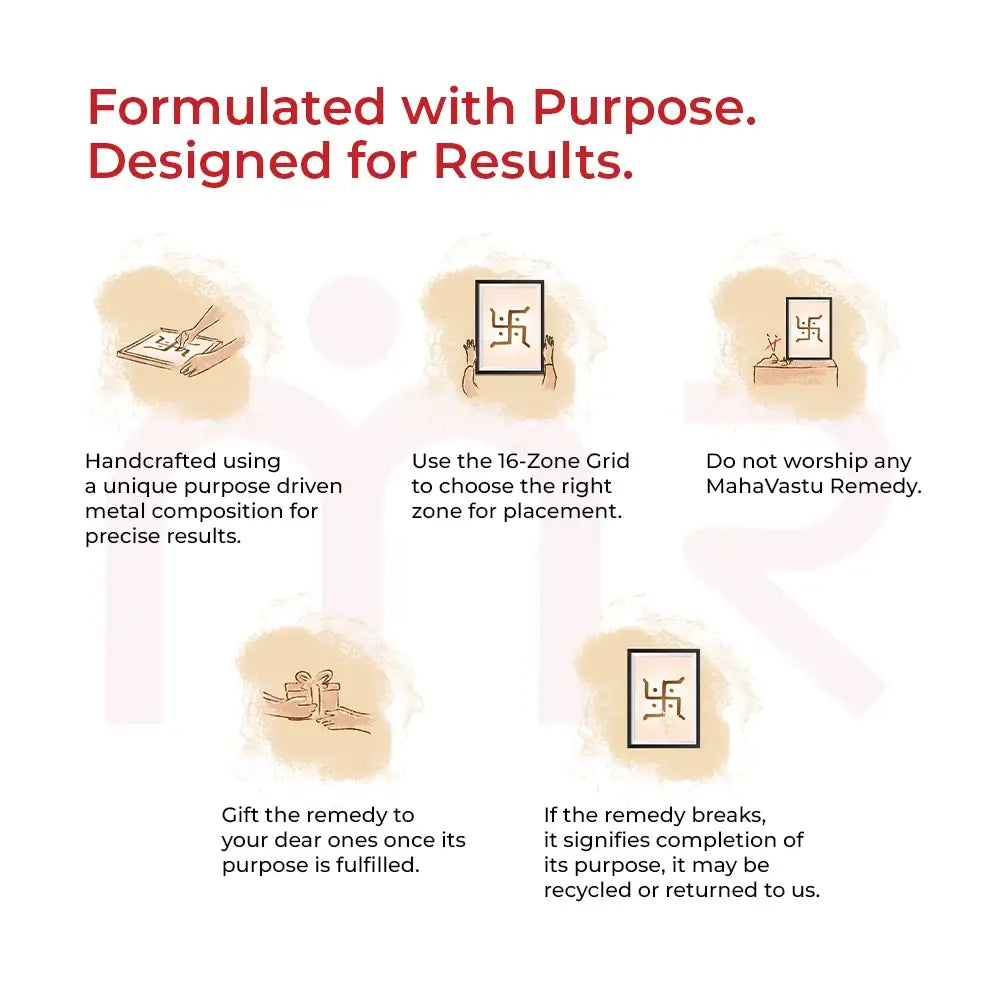 Formulated with Purpose.
Designed for Results.

Handcrafted using a unique purpose driven metal composition for precise results.

Use the 16-Zone Grid to choose the right zone for placement.

Do not worship any MahaVastu Remedy.

Gift the remedy to your dear ones once its purpose is fulfilled.

If the remedy breaks, it signifies completion of its purpose, it may be recycled or returned to us.